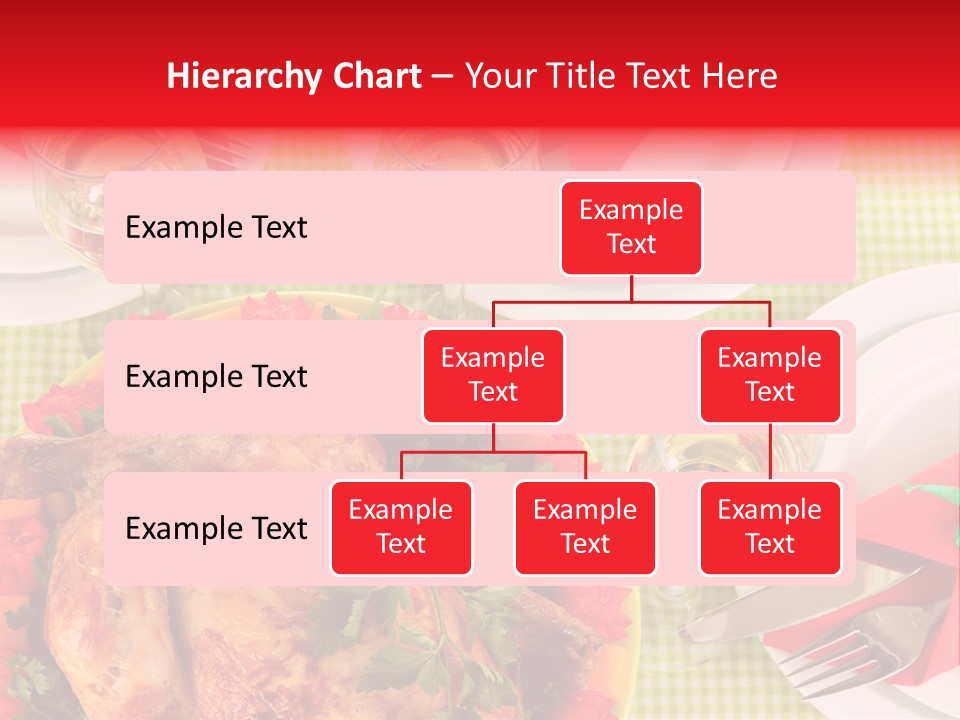 Hierarchy Chart – Your Title Text Here

Example Text

Example Text

Example Text

Example Text

Example Text

Example Text

Example Text

Example Text

Example Text